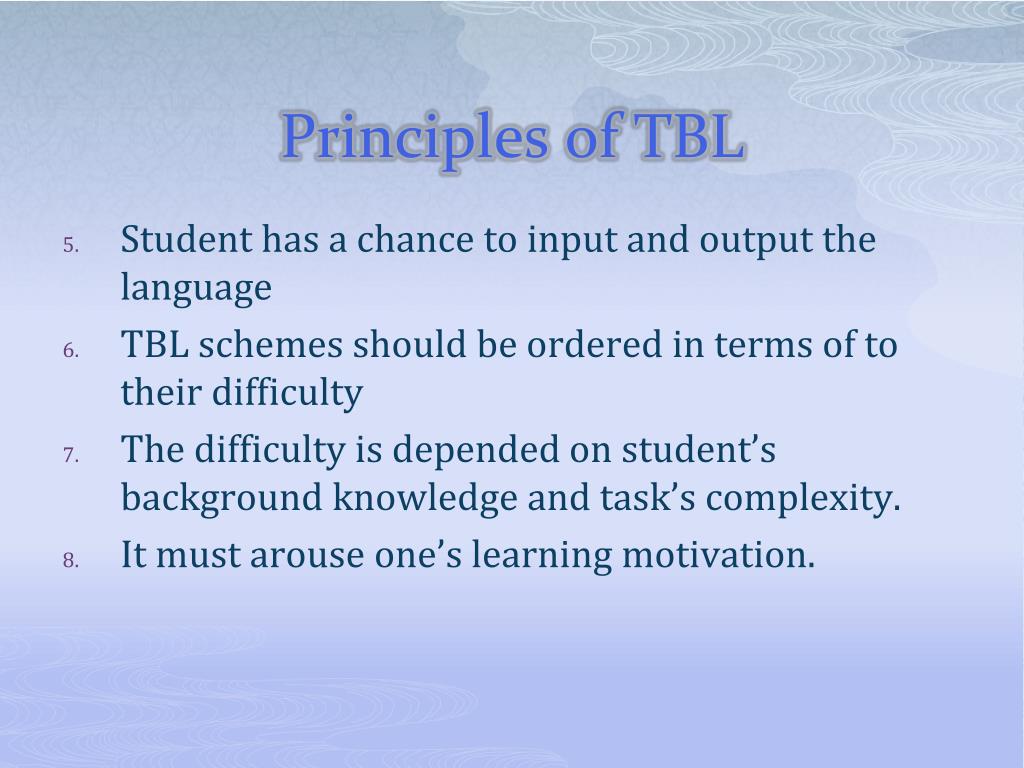 Principles of TBL

5. Student has a chance to input and output the language
6. TBL schemes should be ordered in terms of to their difficulty
7. The difficulty is depended on student’s background knowledge and task’s complexity.
8. It must arouse one’s learning motivation.